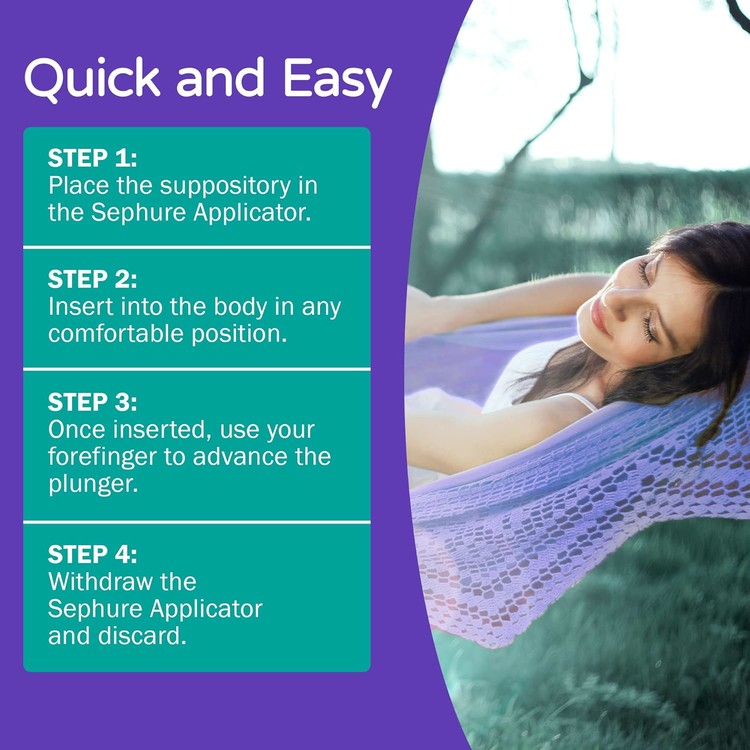 Quick and Easy

STEP 1:
Place the suppository in the Sephure Applicator.

STEP 2:
Insert into the body in any comfortable position.

STEP 3:
Once inserted, use your forefinger to advance the plunger.

STEP 4:
Withdraw the Sephure Applicator and discard.